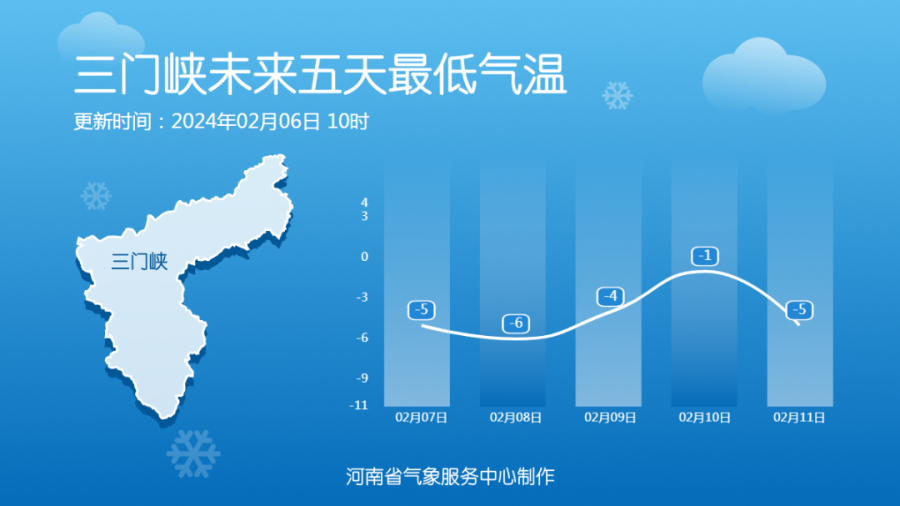 三门峡未来五天最低气温

更新时间：2024年02月06日 10时

三门峡

4
3
0
-3
-6
-9
-11

-5
-6
-4
-1
-5

02月07日
02月08日
02月09日
02月10日
02月11日

河南省气象服务中心制作